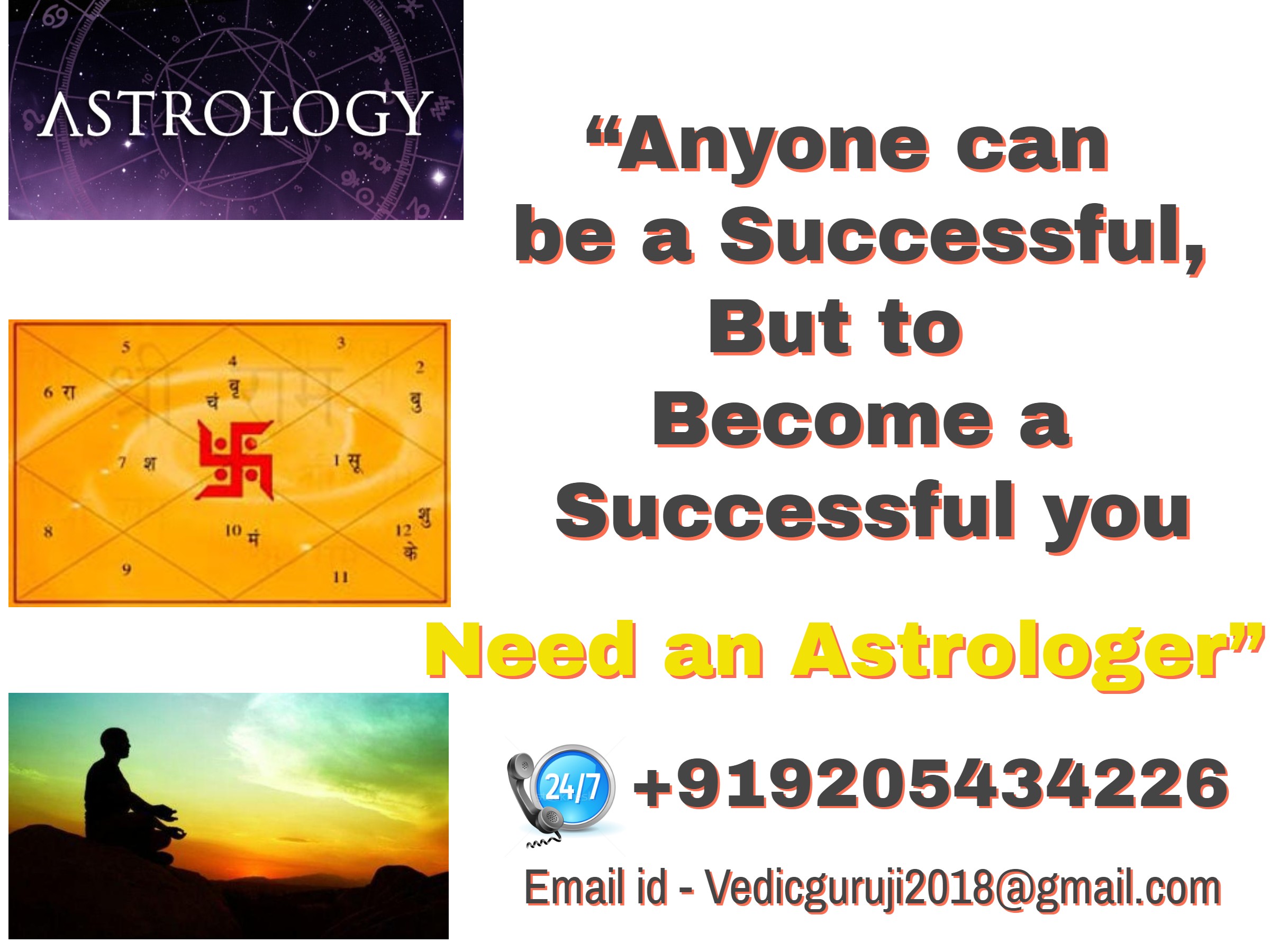 ASTROLOGY

5
4
3
2
6 रा
चं बृ
बु
7 श
1 सू
8
10 मं
12 शु
के
9
11

“Anyone can be a Successful, But to Become a Successful you

Need an Astrologer”

24/7 +919205434226

Email id - Vedicguruji2018@gmail.com